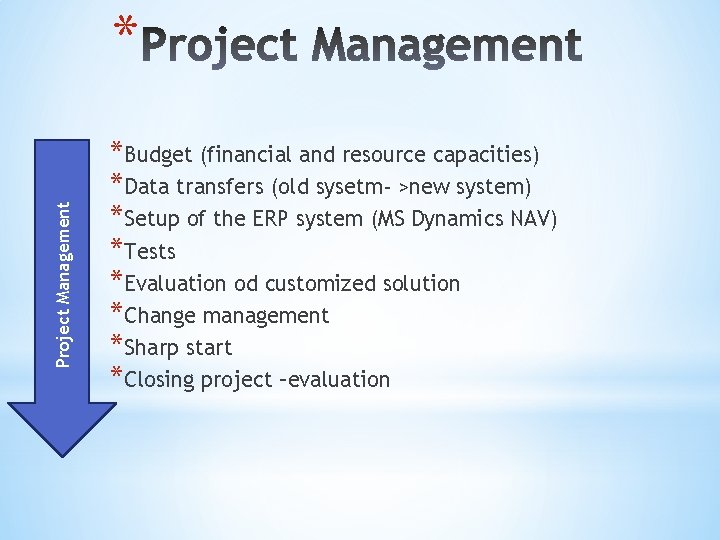 *Project Management

Project Management

*Budget (financial and resource capacities)
*Data transfers (old sysetm- >new system)
*Setup of the ERP system (MS Dynamics NAV)
*Tests
*Evaluation od customized solution
*Change management
*Sharp start
*Closing project –evaluation